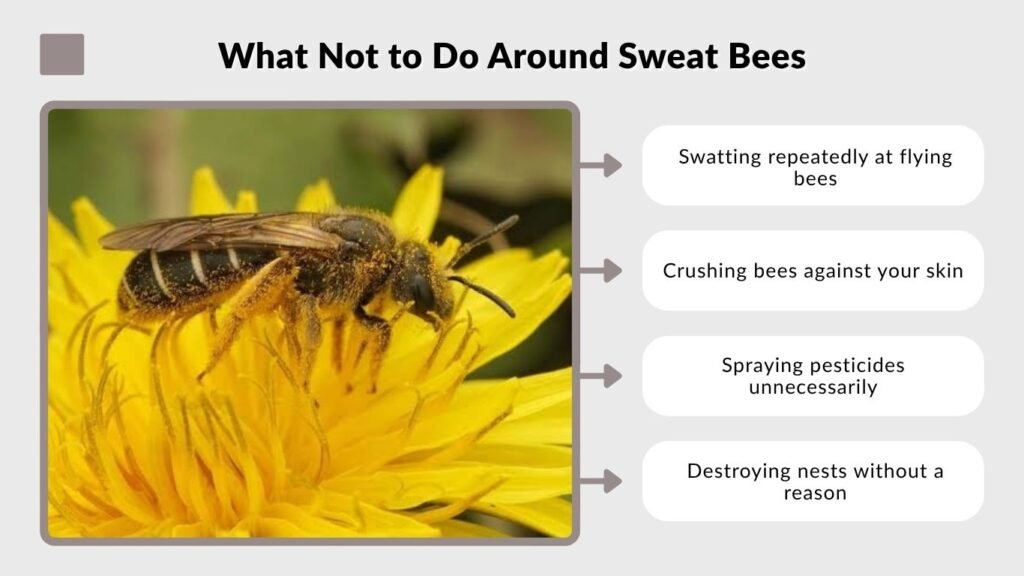 What Not to Do Around Sweat Bees

Swatting repeatedly at flying bees

Crushing bees against your skin

Spraying pesticides unnecessarily

Destroying nests without a reason